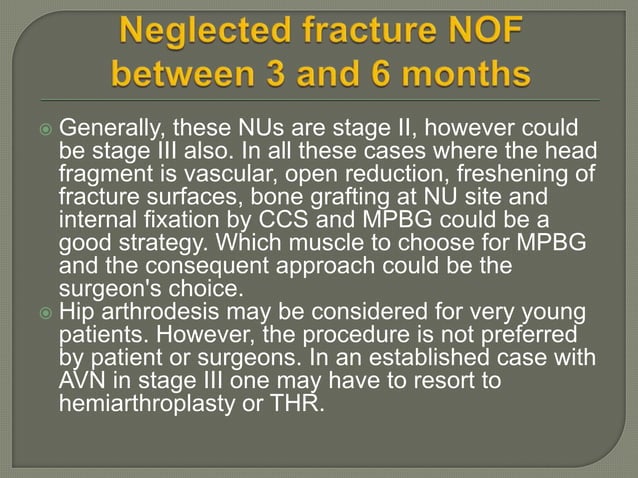 Neglected fracture NOF between 3 and 6 months

Generally, these NUs are stage II, however could be stage III also. In all these cases where the head fragment is vascular, open reduction, freshening of fracture surfaces, bone grafting at NU site and internal fixation by CCS and MPBG could be a good strategy. Which muscle to choose for MPBG and the consequent approach could be the surgeon's choice.

Hip arthrodesis may be considered for very young patients. However, the procedure is not preferred by patient or surgeons. In an established case with AVN in stage III one may have to resort to hemiarthroplasty or THR.